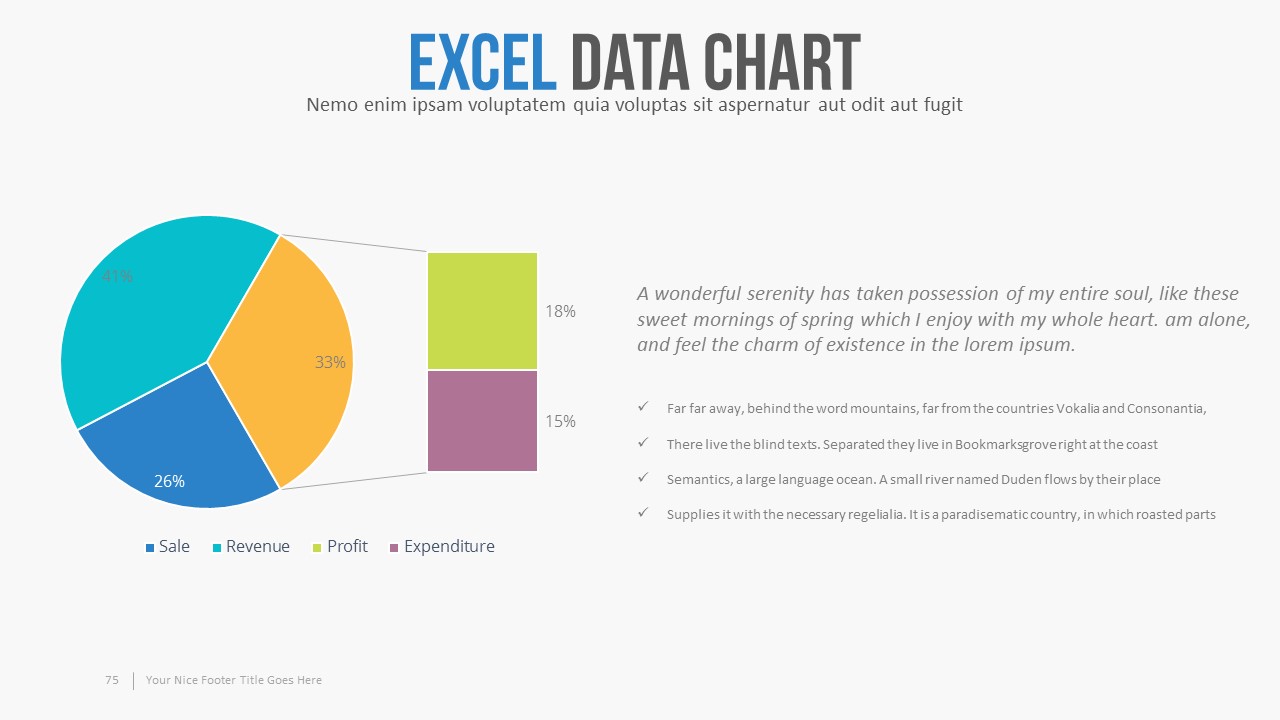 EXCEL DATA CHART

Nemo enim ipsam voluptatem quia voluptas sit aspernatur aut odit aut fugit

41%

33%

26%

18%

15%

Sale Revenue Profit Expenditure

A wonderful serenity has taken possession of my entire soul, like these sweet mornings of spring which I enjoy with my whole heart. am alone, and feel the charm of existence in the lorem ipsum.

✓ Far far away, behind the word mountains, far from the countries Vokalia and Consonantia,

✓ There live the blind texts. Separated they live in Bookmarksgrove right at the coast

✓ Semantics, a large language ocean. A small river named Duden flows by their place

✓ Supplies it with the necessary regelialia. It is a paradisematic country, in which roasted parts

75 Your Nice Footer Title Goes Here